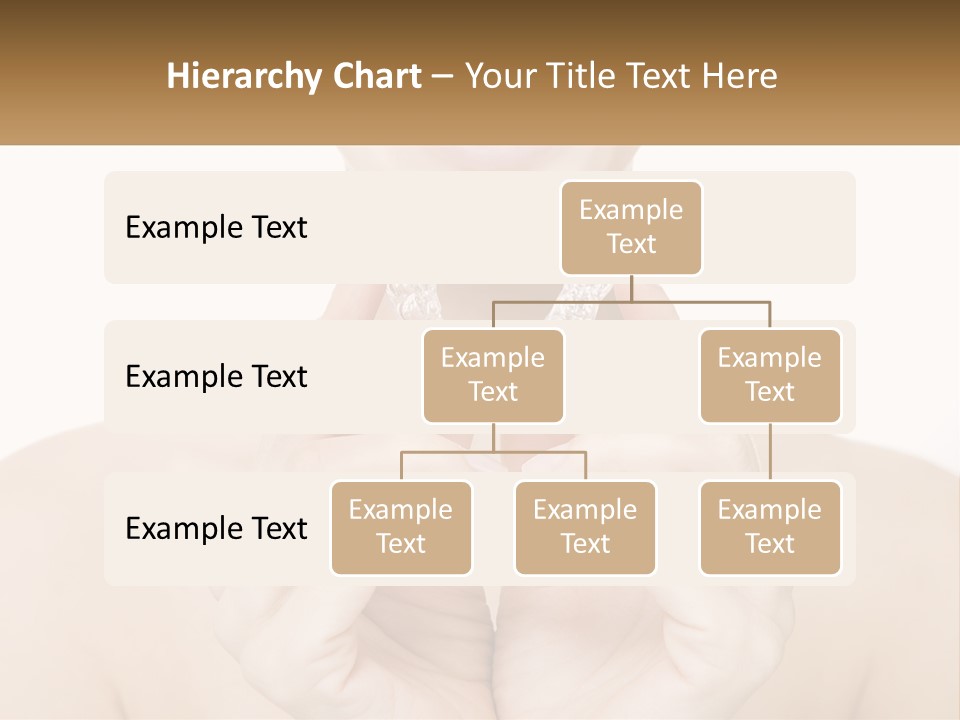 Hierarchy Chart – Your Title Text Here

Example Text

Example Text

Example Text

Example Text

Example Text

Example Text

Example Text

Example Text

Example Text